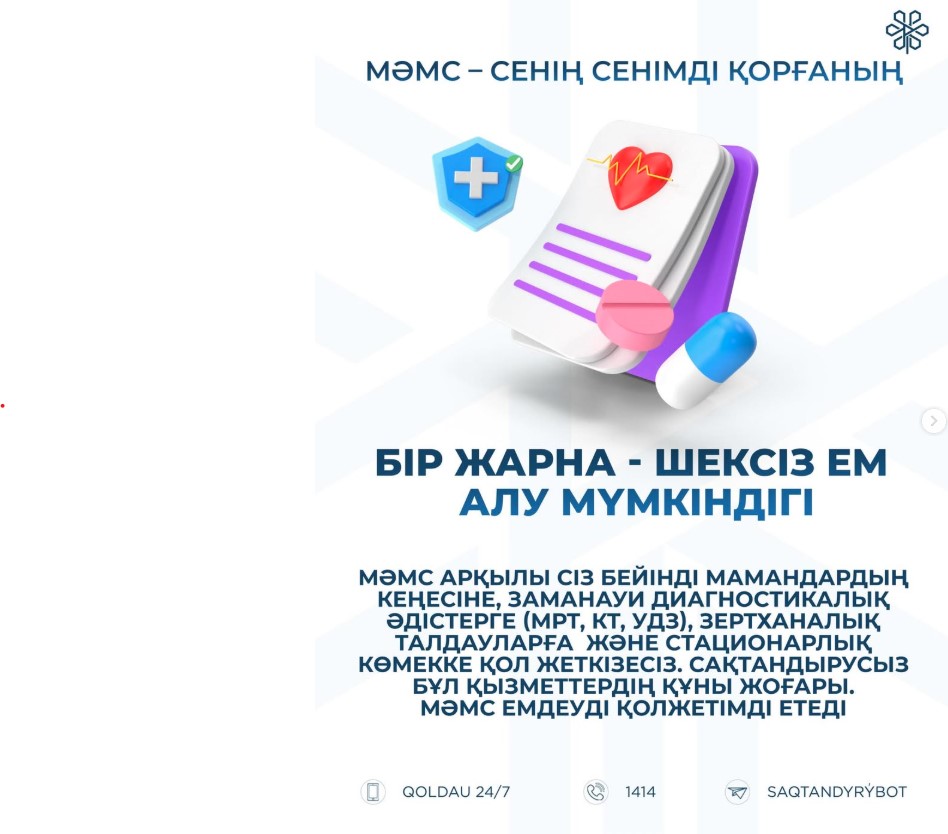 МӘМС – СЕНІҢ СЕНІМДІ ҚОРҒАНЫҢ

БІР ЖАРНА - ШЕКСІЗ ЕМ АЛУ МҮМКІНДІГІ

МӘМС АРҚЫЛЫ СІЗ БЕЙІНДІ МАМАНДАРДЫҢ КЕҢЕСІНЕ, ЗАМАНАУИ ДИАГНОСТИКАЛЫҚ ӘДІСТЕРГЕ (МРТ, КТ, УДЗ), ЗЕРТХАНАЛЫҚ ТАЛДАУЛАРҒА ЖӘНЕ СТАЦИОНАРЛЫҚ КӨМЕККЕ ҚОЛ ЖЕТКІЗЕСІЗ. САҚТАНДЫРУСЫЗ БҰЛ ҚЫЗМЕТТЕРДІҢ ҚҰНЫ ЖОҒАРЫ. МӘМС ЕМДЕУДІ ҚОЛЖЕТІМДІ ЕТЕДІ

QOLDAU 24/7

1414

SAQTANDYRÝBOT